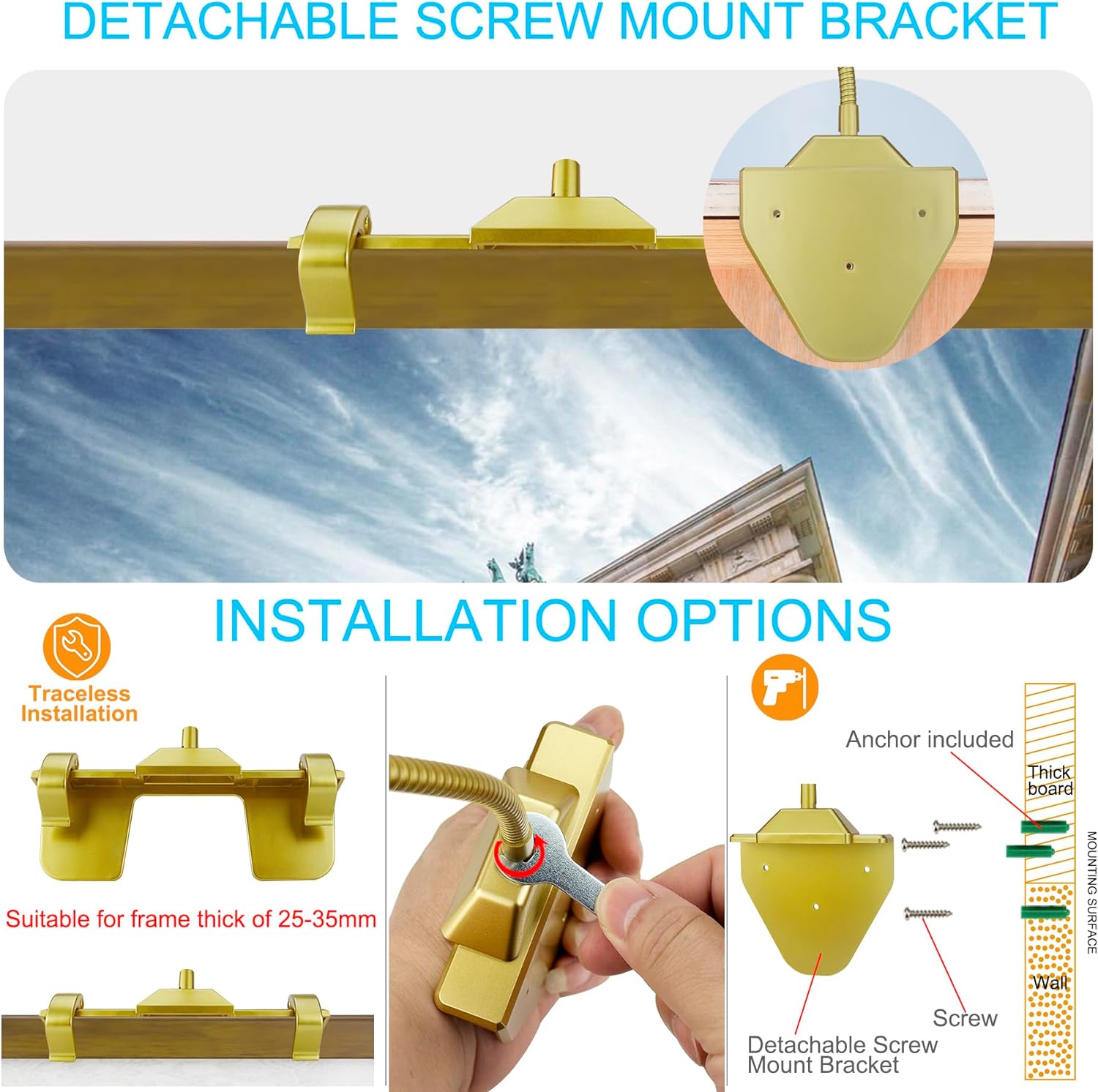 DETACHABLE SCREW MOUNT BRACKET

INSTALLATION OPTIONS

Traceless Installation

Suitable for frame thick of 25-35mm

Anchor included

Thick board

MOUNTING SURFACE

Wall

Screw

Detachable Screw Mount Bracket